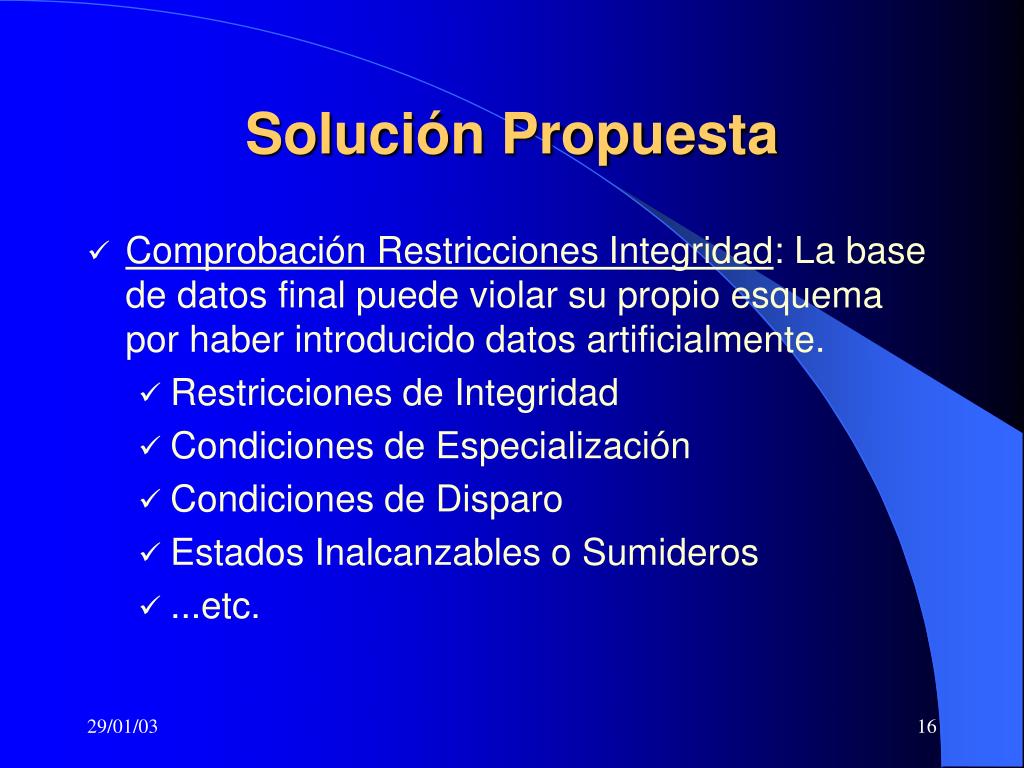 Solución Propuesta

✓ Comprobación Restricciones Integridad: La base de datos final puede violar su propio esquema por haber introducido datos artificialmente.

✓ Restricciones de Integridad
✓ Condiciones de Especialización
✓ Condiciones de Disparo
✓ Estados Inalcanzables o Sumideros
✓ ...etc.

29/01/03

16